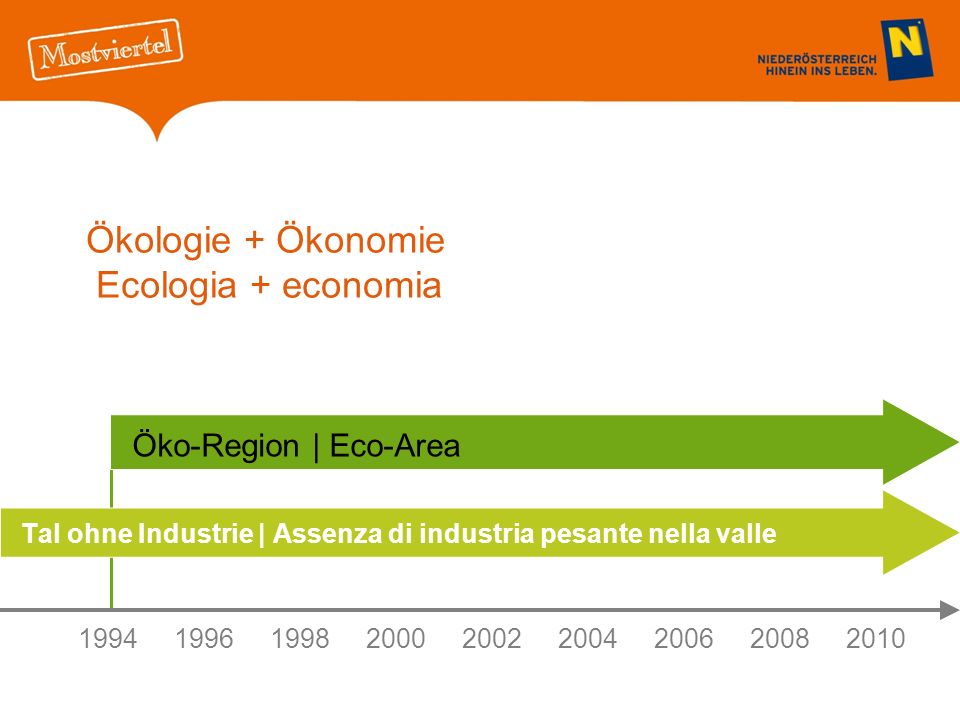 Mostviertel

NIEDERÖSTERREICH
HINEIN INS LEBEN.

N

Ökologie + Ökonomie
Ecologia + economia

Öko-Region | Eco-Area

Tal ohne Industrie | Assenza di industria pesante nella valle

1994 1996 1998 2000 2002 2004 2006 2008 2010